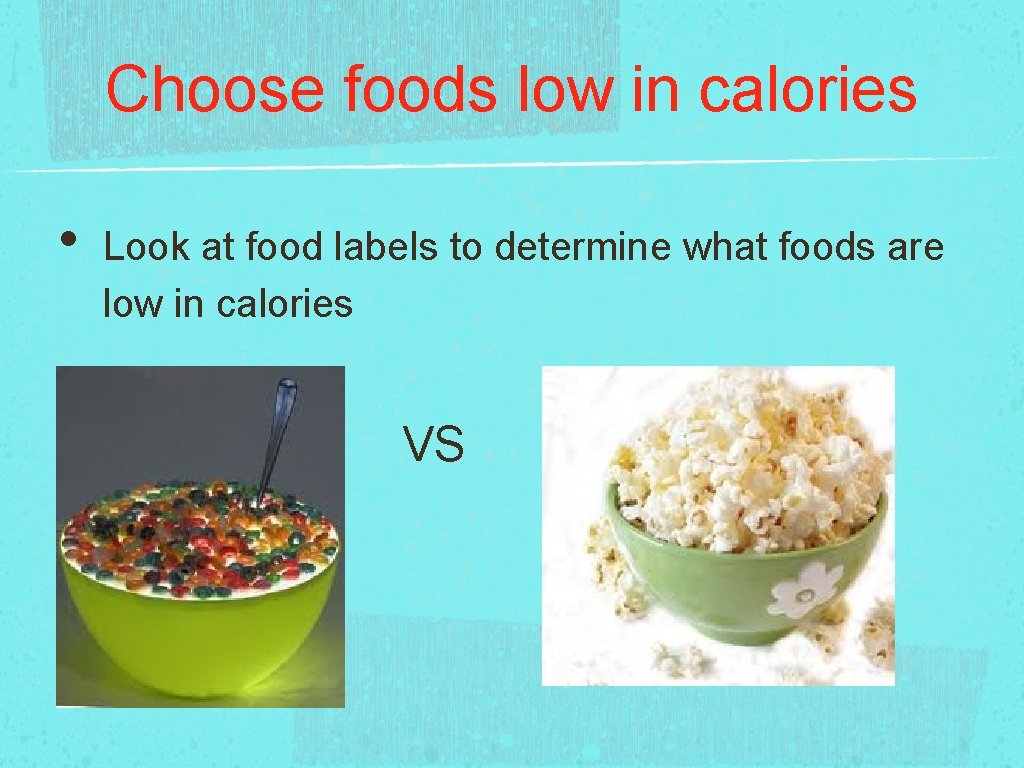 Choose foods low in calories

• Look at food labels to determine what foods are low in calories

VS